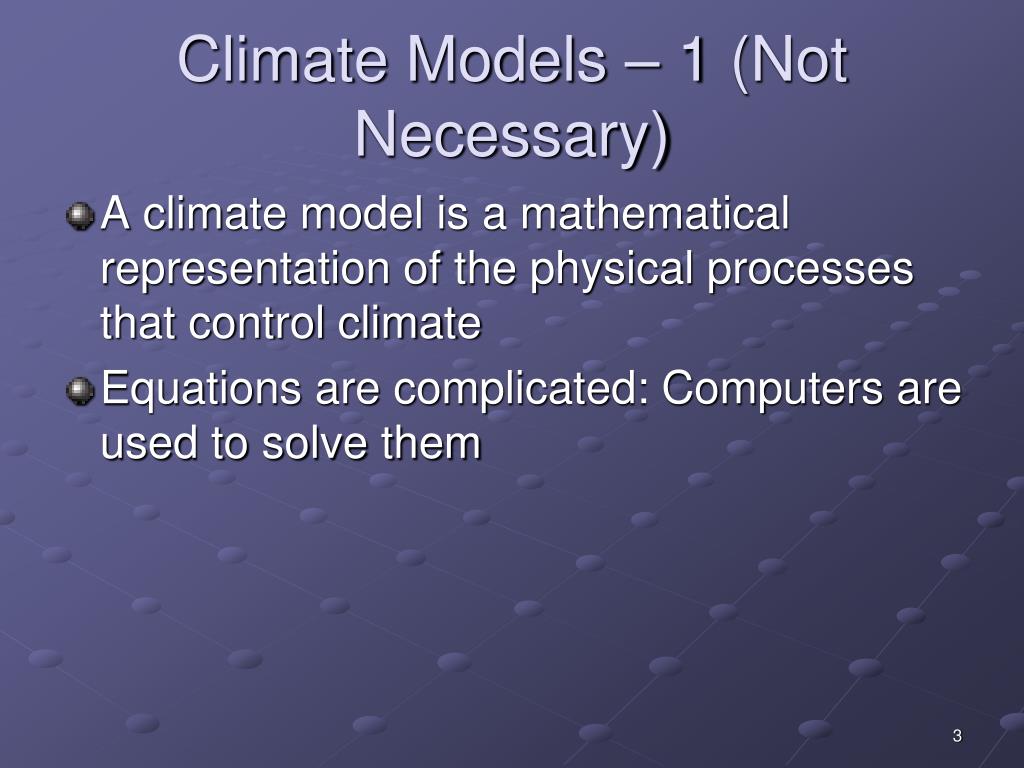 Climate Models – 1 (Not Necessary)

A climate model is a mathematical representation of the physical processes that control climate

Equations are complicated: Computers are used to solve them

3